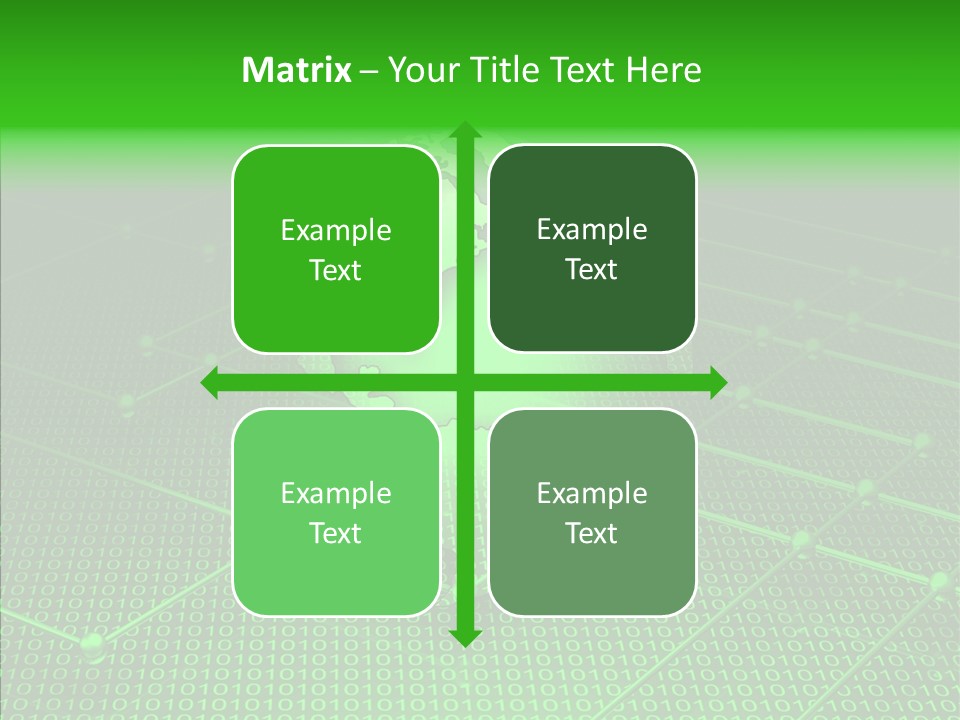 Matrix – Your Title Text Here

Example Text

Example Text

Example Text

Example Text